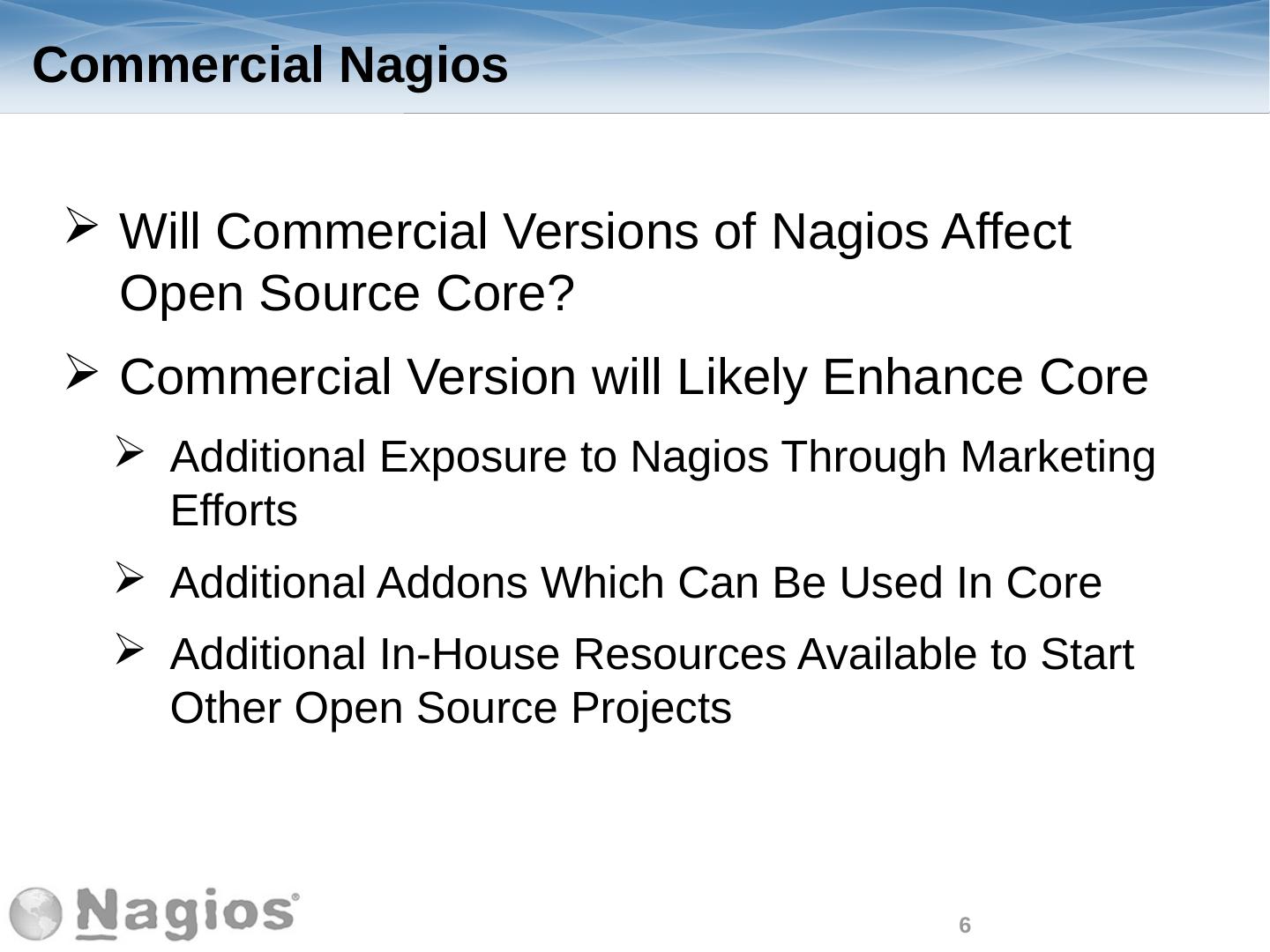 Commercial Nagios

➢ Will Commercial Versions of Nagios Affect Open Source Core?

➢ Commercial Version will Likely Enhance Core

➢ Additional Exposure to Nagios Through Marketing Efforts

➢ Additional Addons Which Can Be Used In Core

➢ Additional In-House Resources Available to Start Other Open Source Projects

Nagios®

6